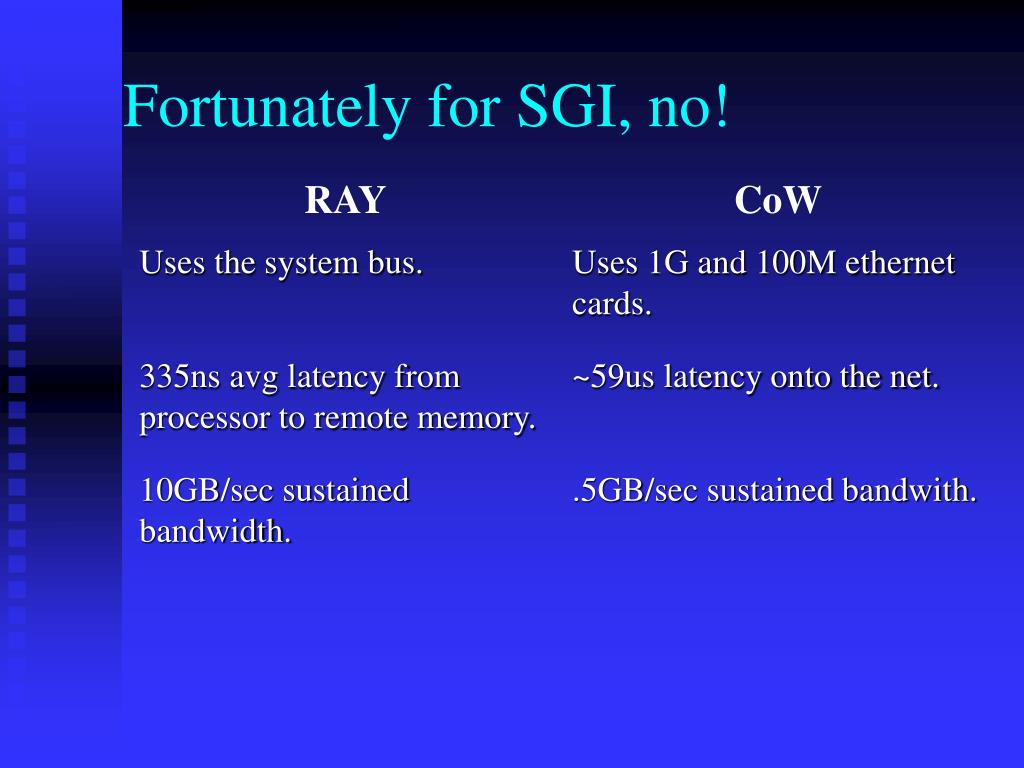 Fortunately for SGI, no!

| RAY | CoW |
|---|---|
| Uses the system bus. | Uses 1G and 100M ethernet cards. |
| 335ns avg latency from processor to remote memory. | ~59us latency onto the net. |
| 10GB/sec sustained bandwidth. | .5GB/sec sustained bandwith. |